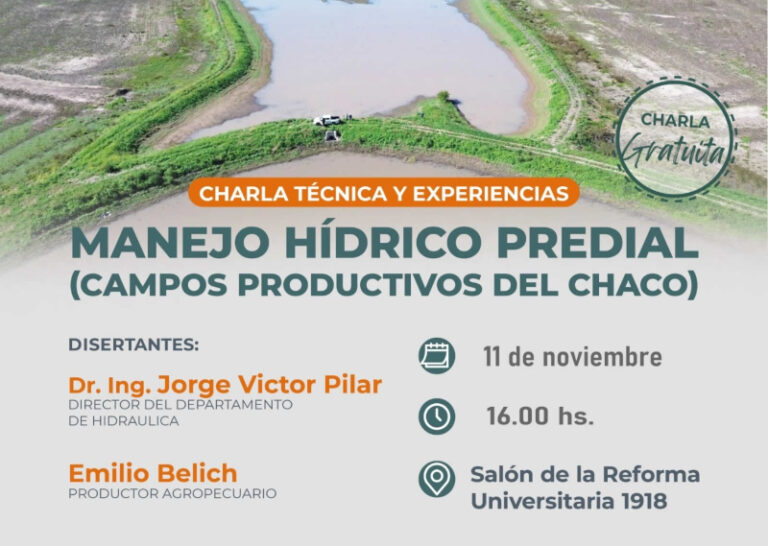 CHARLA Gratuita

CHARLA TÉCNICA Y EXPERIENCIAS

MANEJO HÍDRICO PREDIAL (CAMPOS PRODUCTIVOS DEL CHACO)

DISERTANTES:

Dr. Ing. Jorge Victor Pilar
DIRECTOR DEL DEPARTAMENTO DE HIDRAULICA

Emilio Belich
PRODUCTOR AGROPECUARIO

11 de noviembre

16.00 hs.

Salón de la Reforma Universitaria 1918